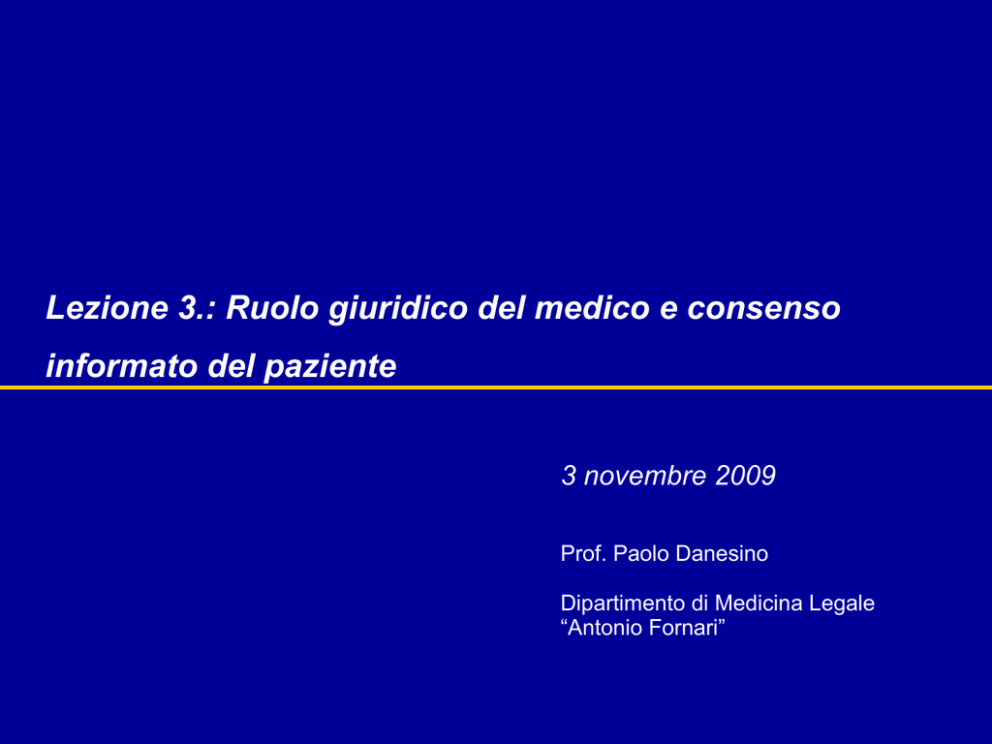 Lezione 3.: Ruolo giuridico del medico e consenso informato del paziente

3 novembre 2009

Prof. Paolo Danesino

Dipartimento di Medicina Legale
“Antonio Fornari”